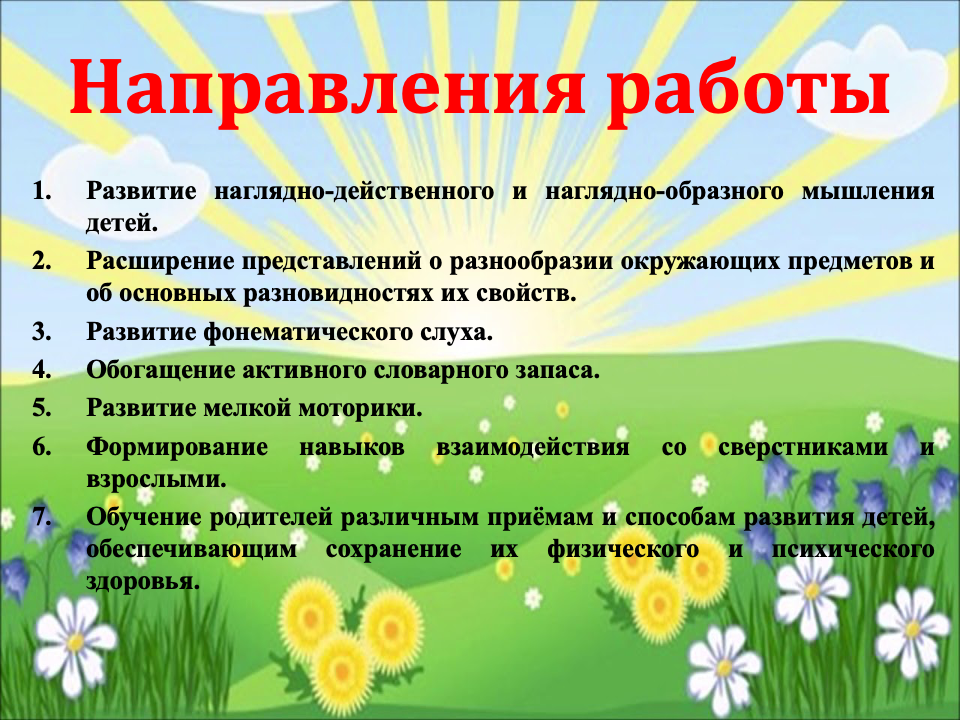 Направления работы

1. Развитие наглядно-действенного и наглядно-образного мышления детей.
2. Расширение представлений о разнообразии окружающих предметов и об основных разновидностях их свойств.
3. Развитие фонематического слуха.
4. Обогащение активного словарного запаса.
5. Развитие мелкой моторики.
6. Формирование навыков взаимодействия со сверстниками и взрослыми.
7. Обучение родителей различным приёмам и способам развития детей, обеспечивающим сохранение их физического и психического здоровья.